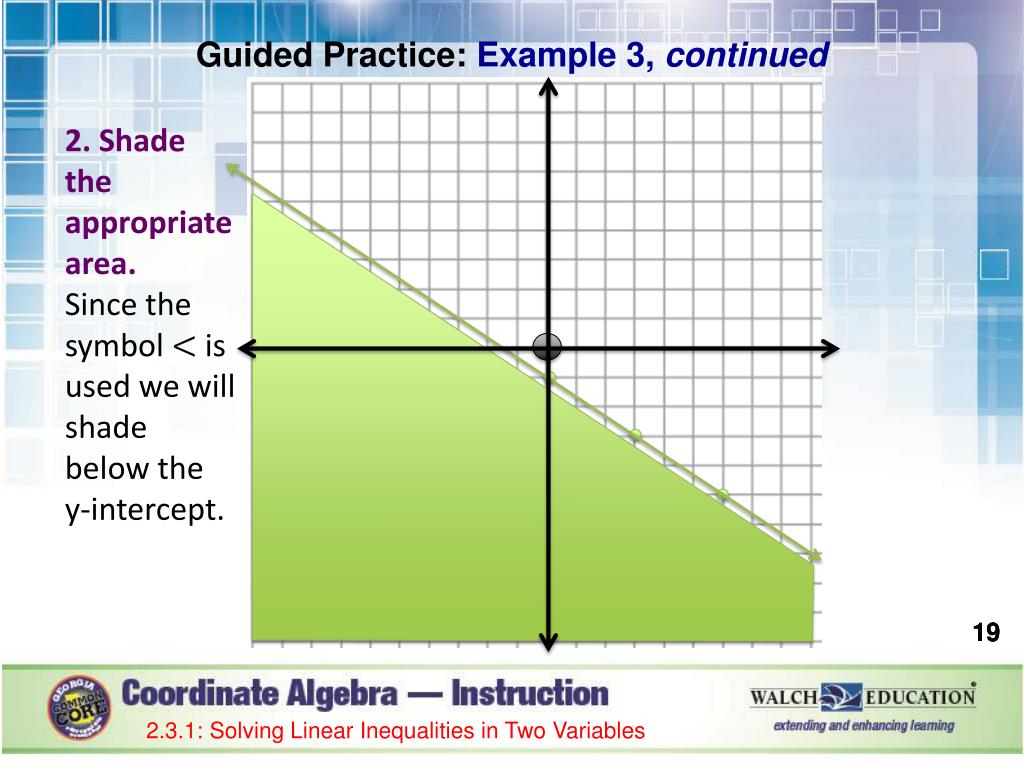 Guided Practice: Example 3, continued

2. Shade the appropriate area.
Since the symbol $<$ is used we will shade below the y-intercept.

19

GEORGIA COMMON CORE

Coordinate Algebra — Instruction

2.3.1: Solving Linear Inequalities in Two Variables

WALCH EDUCATION
extending and enhancing learning